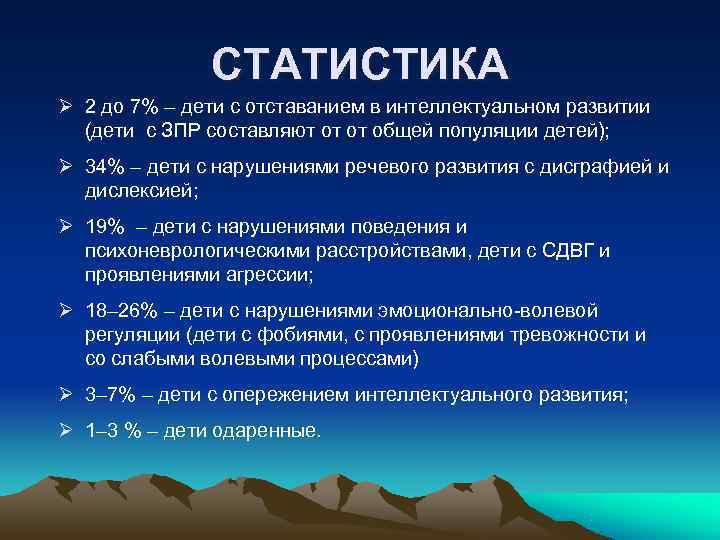 СТАТИСТИКА

➢ 2 до 7% – дети с отставанием в интеллектуальном развитии (дети с ЗПР составляют от от общей популяции детей);

➢ 34% – дети с нарушениями речевого развития с дисграфией и дислексией;

➢ 19% – дети с нарушениями поведения и психоневрологическими расстройствами, дети с СДВГ и проявлениями агрессии;

➢ 18–26% – дети с нарушениями эмоционально-волевой регуляции (дети с фобиями, с проявлениями тревожности и со слабыми волевыми процессами)

➢ 3–7% – дети с опережением интеллектуального развития;

➢ 1–3 % – дети одаренные.